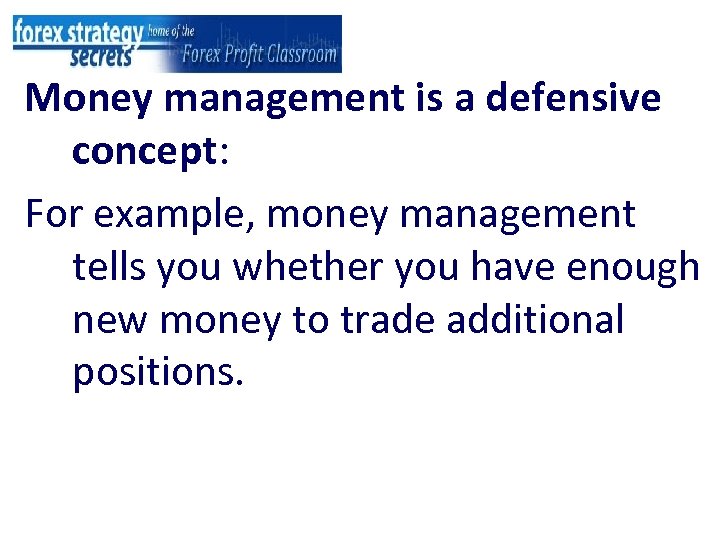 forex strategy secrets home of the Forex Profit Classroom

Money management is a defensive concept:

For example, money management tells you whether you have enough new money to trade additional positions.